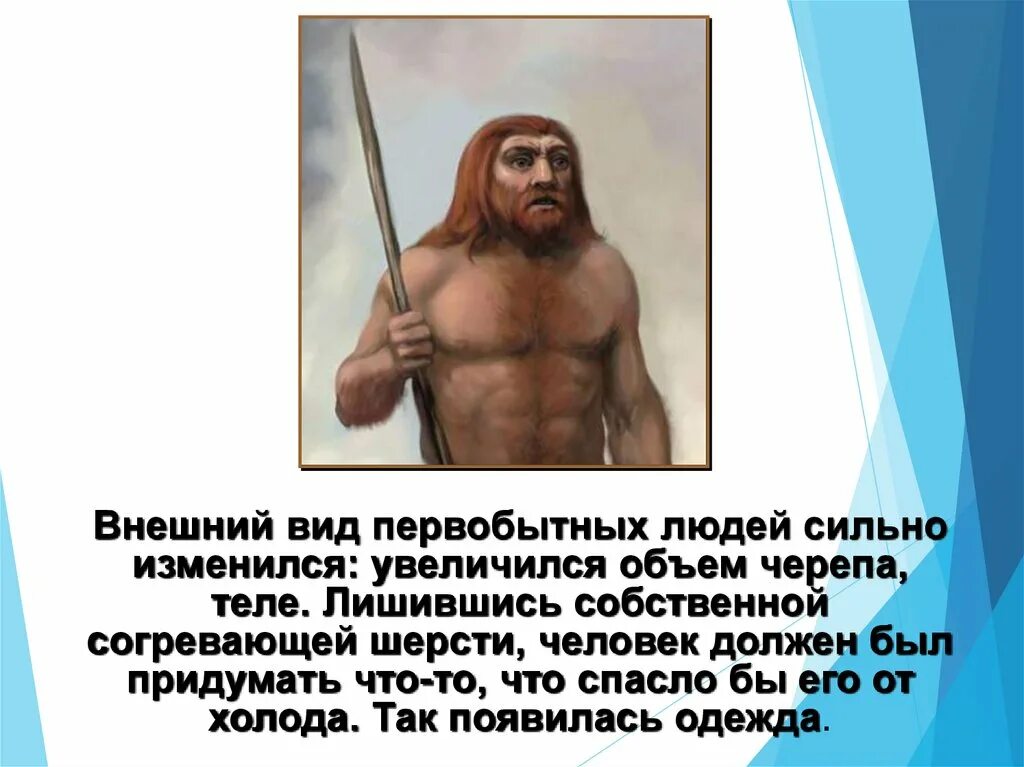 Внешний вид первобытных людей сильно изменился: увеличился объем черепа, теле. Лишившись собственной согревающей шерсти, человек должен был придумать что-то, что спасло бы его от холода. Так появилась одежда.